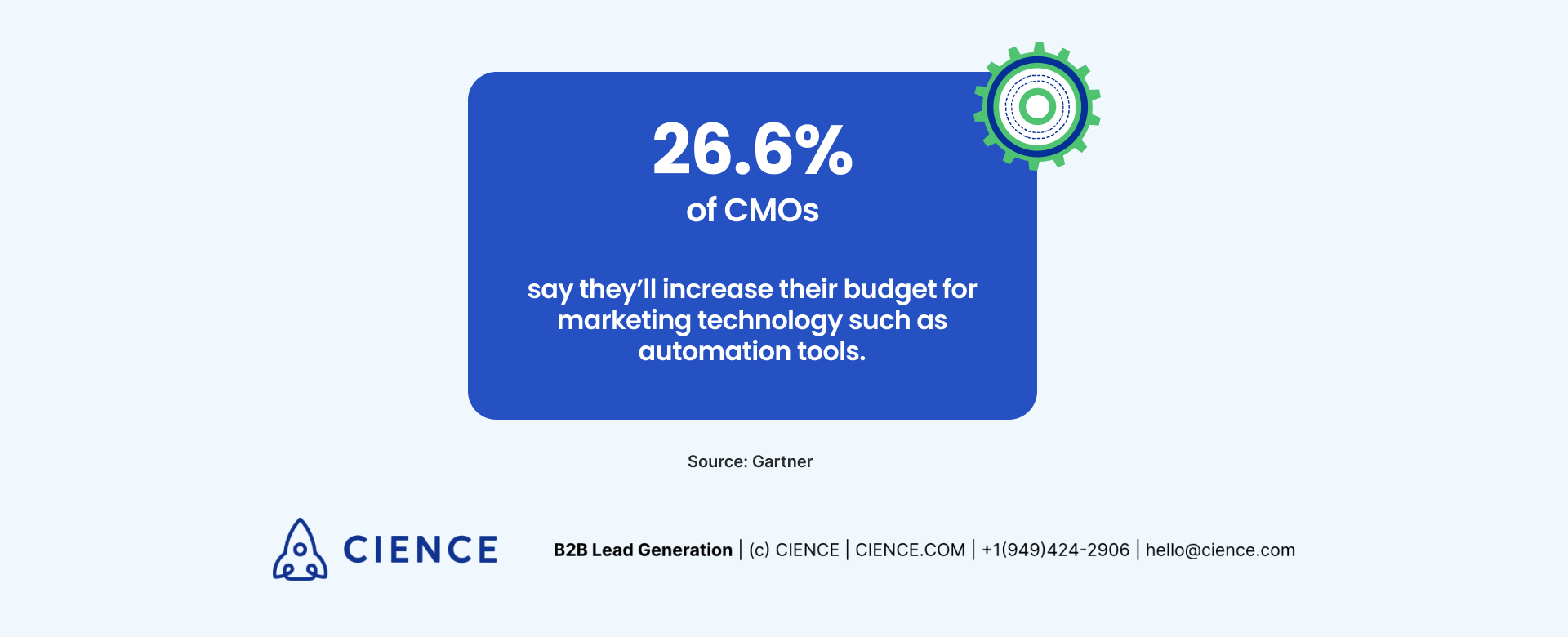 26.6%
of CMOs

say they'll increase their budget for marketing technology such as automation tools.

Source: Gartner

CIENCE

B2B Lead Generation | (c) CIENCE | CIENCE.COM | +1(949)424-2906 | hello@cience.com